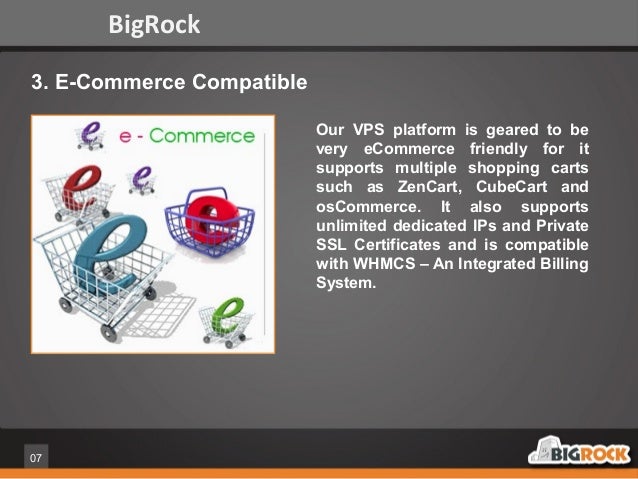 BigRock

3. E-Commerce Compatible

e - Commerce

Our VPS platform is geared to be very eCommerce friendly for it supports multiple shopping carts such as ZenCart, CubeCart and osCommerce. It also supports unlimited dedicated IPs and Private SSL Certificates and is compatible with WHMCS – An Integrated Billing System.

07

BIGROCK